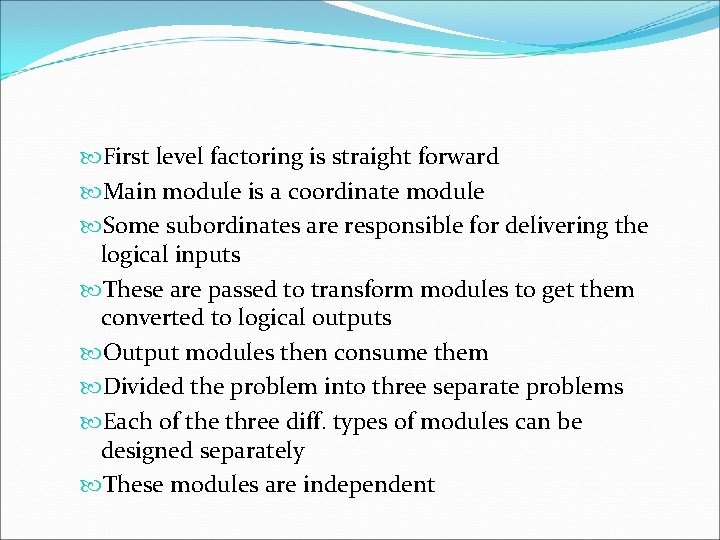 First level factoring is straight forward

Main module is a coordinate module

Some subordinates are responsible for delivering the logical inputs

These are passed to transform modules to get them converted to logical outputs

Output modules then consume them

Divided the problem into three separate problems

Each of the three diff. types of modules can be designed separately

These modules are independent